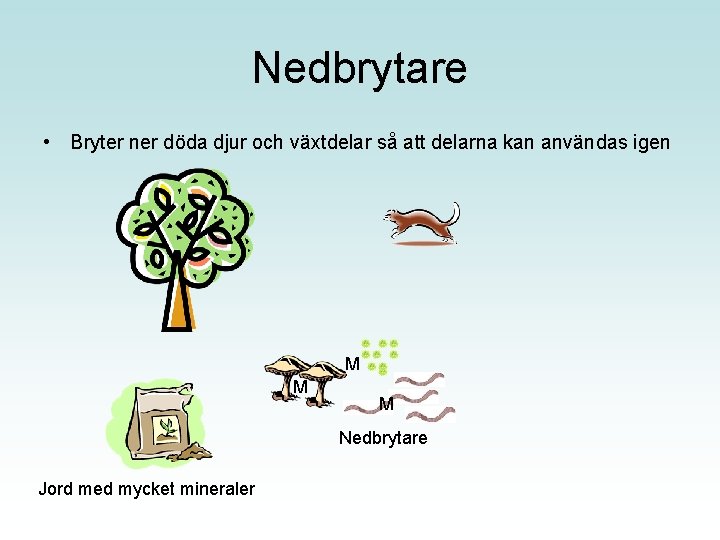 Nedbrytare

• Bryter ner döda djur och växtdelar så att delarna kan användas igen

M

M

M

Nedbrytare

Jord med mycket mineraler